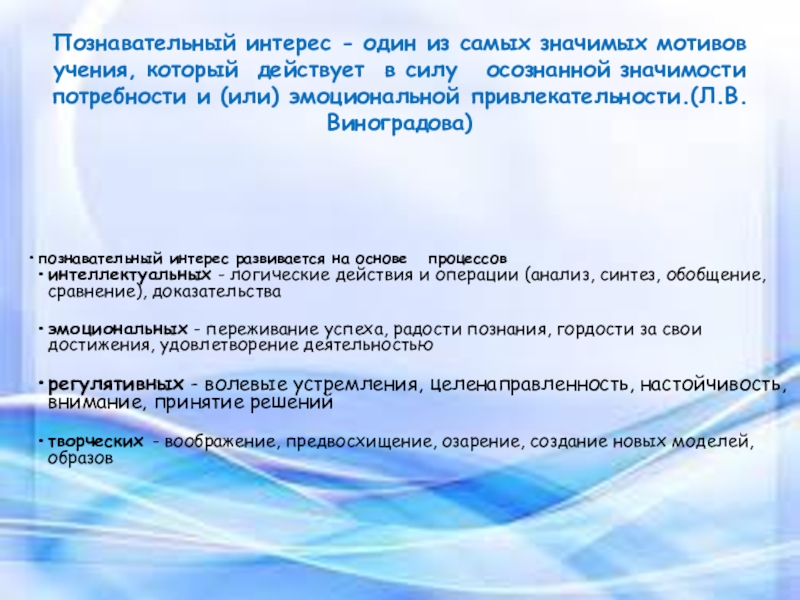 Познавательный интерес - один из самых значимых мотивов учения, который действует в силу осознанной значимости потребности и (или) эмоциональной привлекательности.(Л.В. Виноградова)

• познавательный интерес развивается на основе процессов

• интеллектуальных - логические действия и операции (анализ, синтез, обобщение, сравнение), доказательства

• эмоциональных - переживание успеха, радости познания, гордости за свои достижения, удовлетворение деятельностью

• регулятивных - волевые устремления, целенаправленность, настойчивость, внимание, принятие решений

• творческих - воображение, предвосхищение, озарение, создание новых моделей, образов